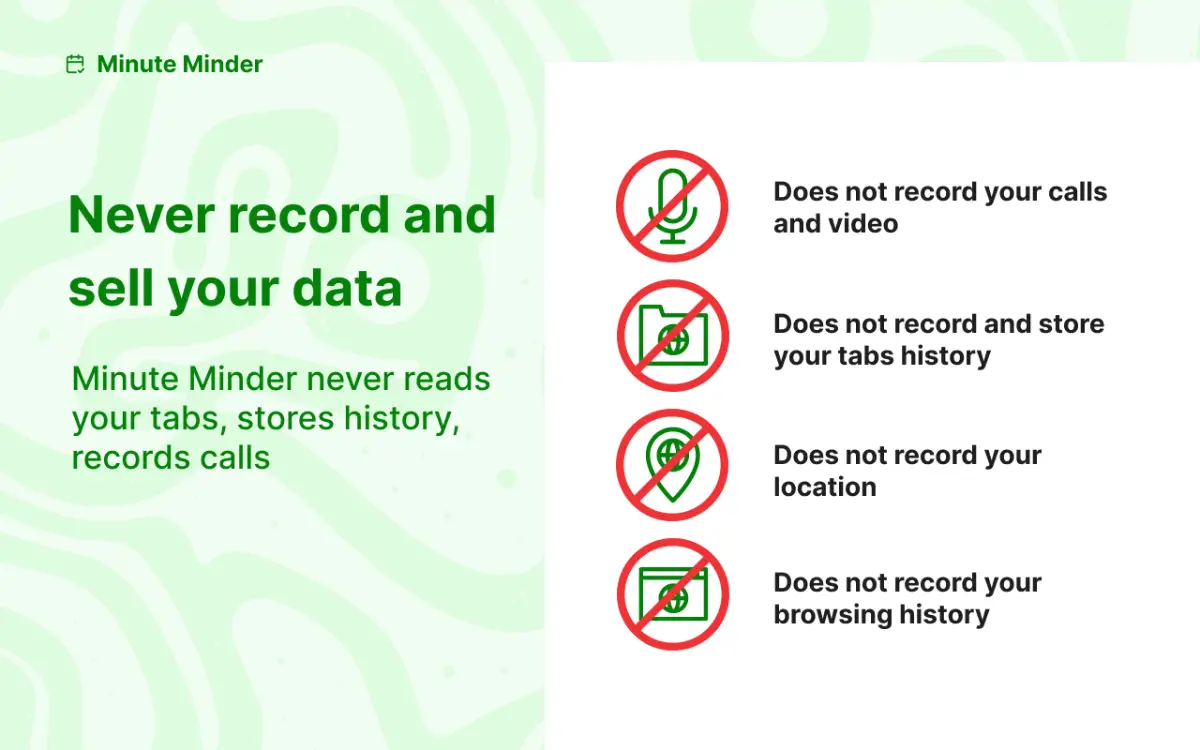 Minute Minder

Never record and sell your data

Minute Minder never reads your tabs, stores history, records calls

Does not record your calls and video

Does not record and store your tabs history

Does not record your location

Does not record your browsing history